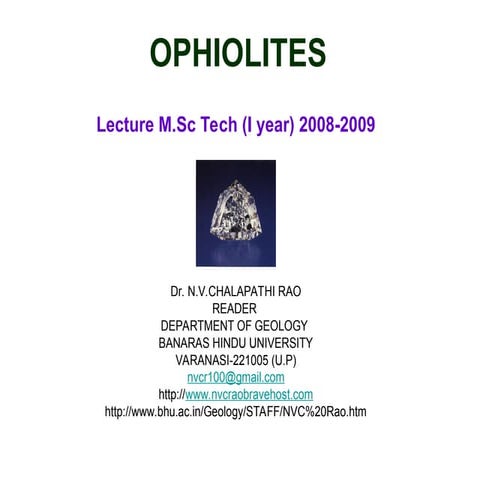 OPHIOLITES

Lecture M.Sc Tech (I year) 2008-2009

Dr. N.V.CHALAPATHI RAO
READER
DEPARTMENT OF GEOLOGY
BANARAS HINDU UNIVERSITY
VARANASI-221005 (U.P)
nvcr100@gmail.com
http://www.nvcraobravehost.com
http://www.bhu.ac.in/Geology/STAFF/NVC%20Rao.htm